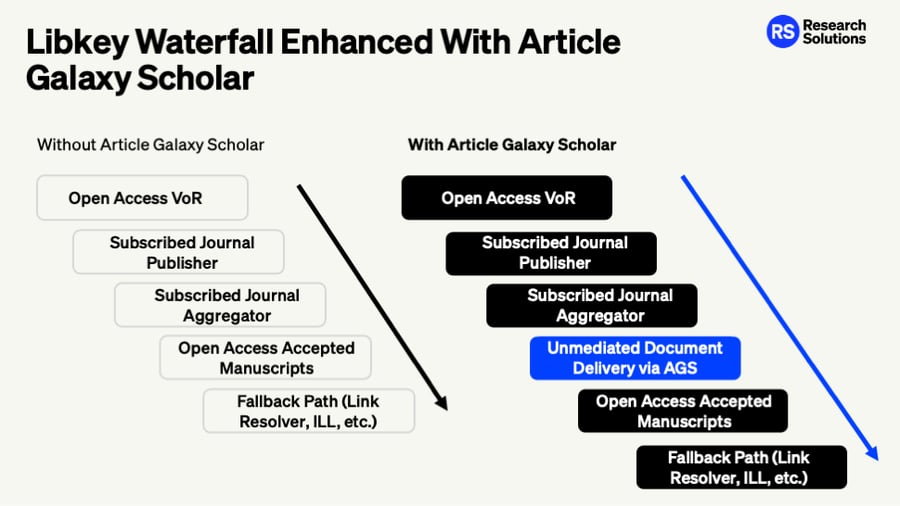 Libkey Waterfall Enhanced With Article Galaxy Scholar

RS Research Solutions

Without Article Galaxy Scholar

Open Access VoR

Subscribed Journal Publisher

Subscribed Journal Aggregator

Open Access Accepted Manuscripts

Fallback Path (Link Resolver, ILL, etc.)

With Article Galaxy Scholar

Open Access VoR

Subscribed Journal Publisher

Subscribed Journal Aggregator

Unmediated Document Delivery via AGS

Open Access Accepted Manuscripts

Fallback Path (Link Resolver, ILL, etc.)